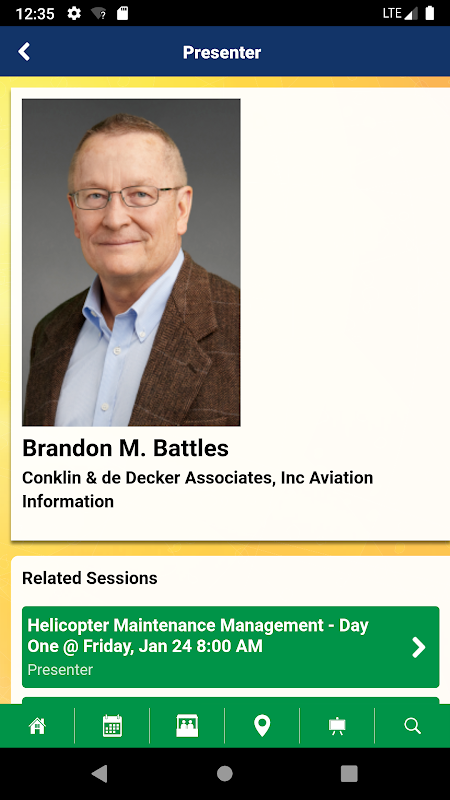 12:35 LTE

Presenter

Brandon M. Battles

Conklin & de Decker Associates, Inc Aviation Information

Related Sessions

Helicopter Maintenance Management - Day One @ Friday, Jan 24 8:00 AM
Presenter